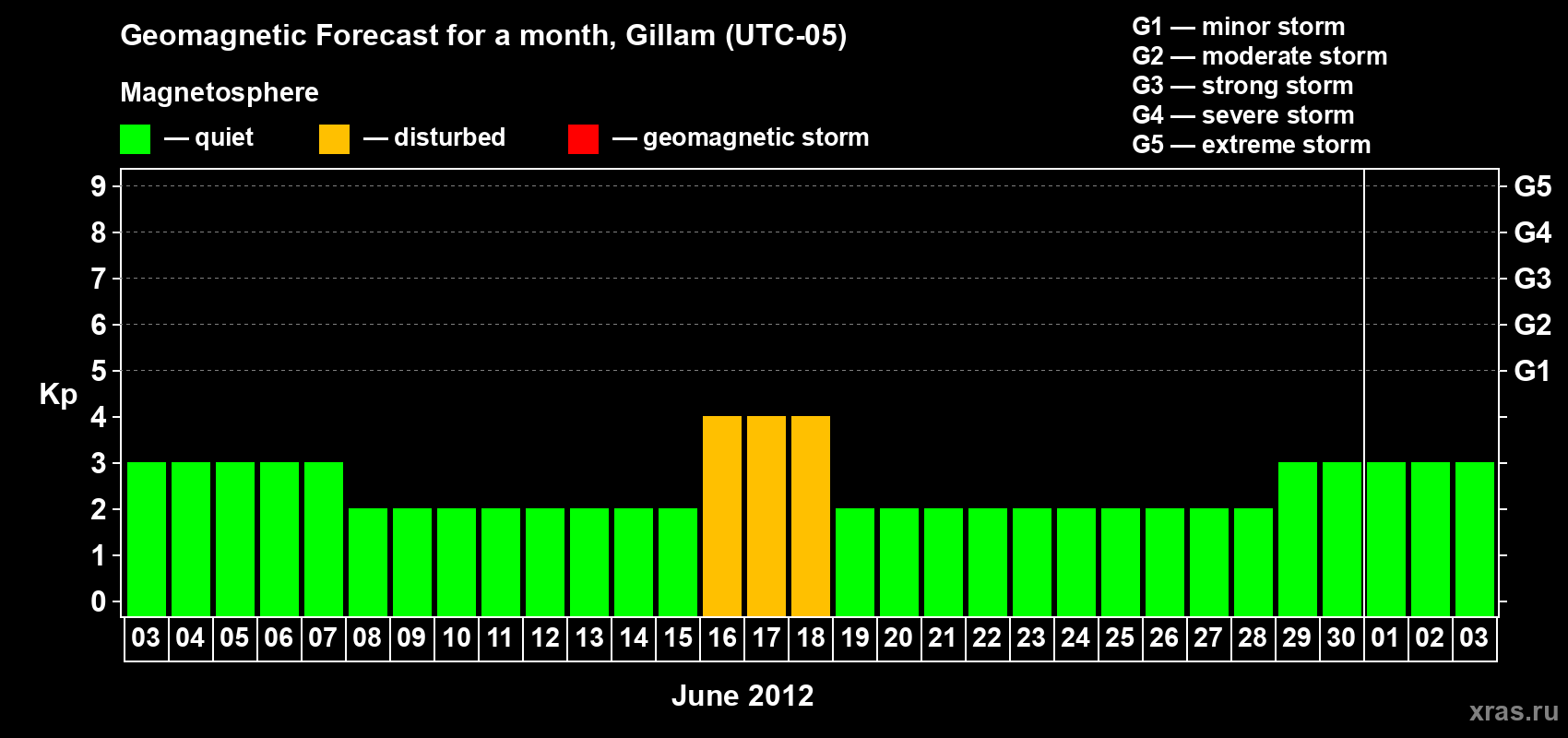 Geomagnetic Forecast for a month, Gillam (UTC-05)

Magnetosphere

— quiet — disturbed — geomagnetic storm

G1 — minor storm
G2 — moderate storm
G3 — strong storm
G4 — severe storm
G5 — extreme storm

Kp

9
8
7
6
5
4
3
2
1
0

G5
G4
G3
G2
G1

03 04 05 06 07 08 09 10 11 12 13 14 15 16 17 18 19 20 21 22 23 24 25 26 27 28 29 30 01 02 03

June 2012

xras.ru